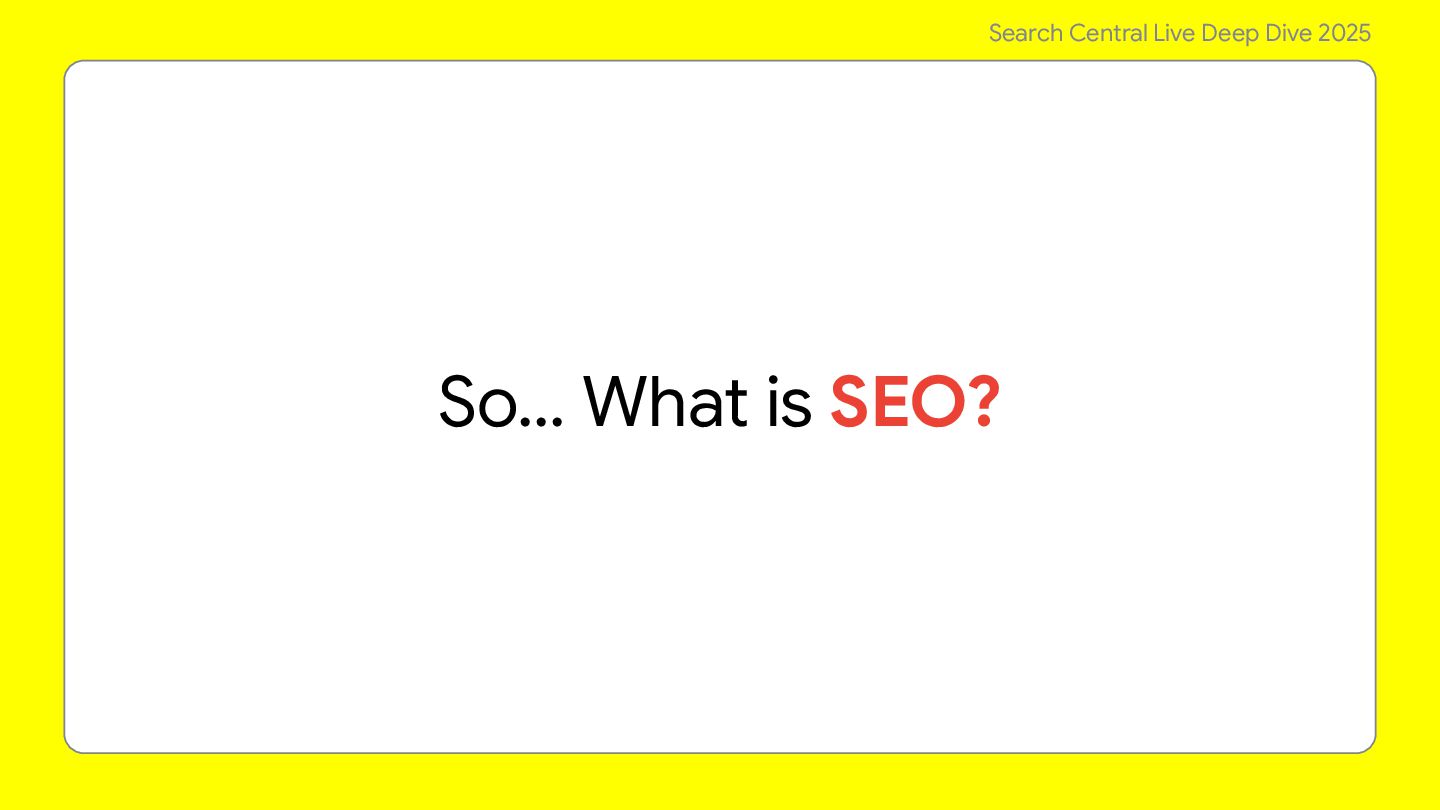 Search Central Live Deep Dive 2025

So... What is SEO?